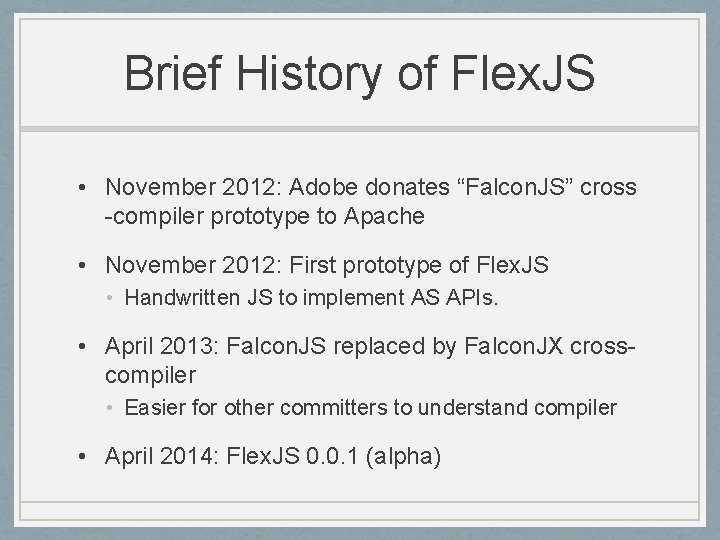 Brief History of FlexJS

• November 2012: Adobe donates “FalconJS” cross -compiler prototype to Apache

• November 2012: First prototype of FlexJS
  • Handwritten JS to implement AS APIs.

• April 2013: FalconJS replaced by FalconJX cross-compiler
  • Easier for other committers to understand compiler

• April 2014: FlexJS 0.0.1 (alpha)